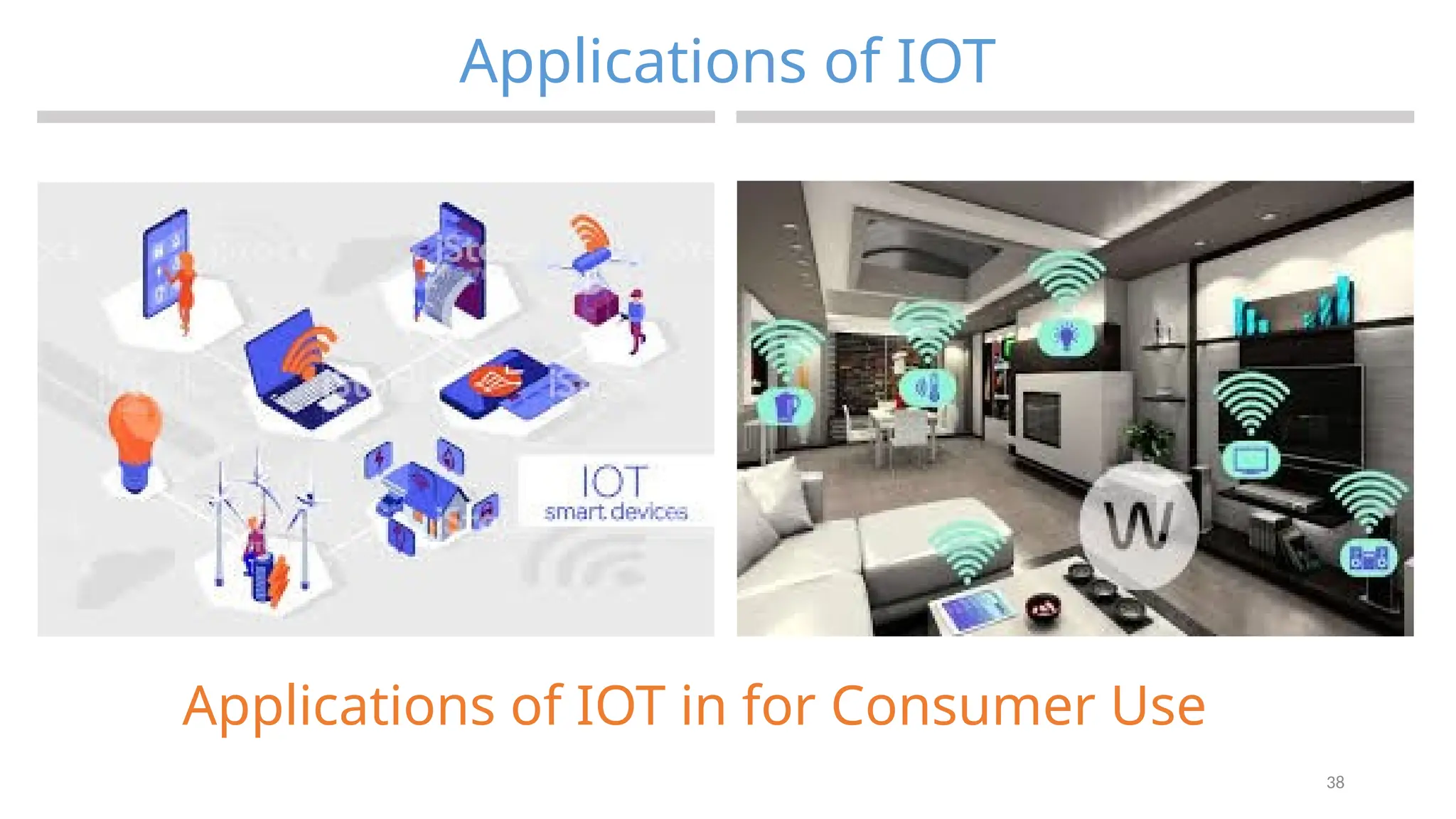 Applications of IOT

IOT
smart devices

W

Applications of IOT in for Consumer Use

38